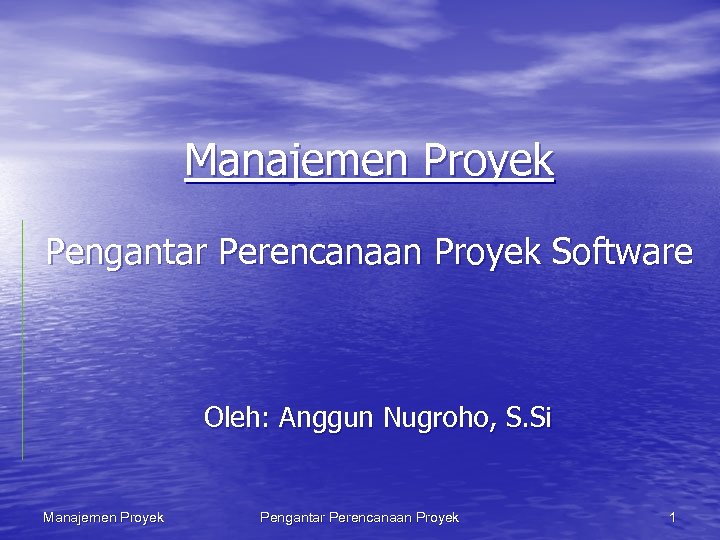 Manajemen Proyek

Pengantar Perencanaan Proyek Software

Oleh: Anggun Nugroho, S.Si

Manajemen Proyek

Pengantar Perencanaan Proyek

1